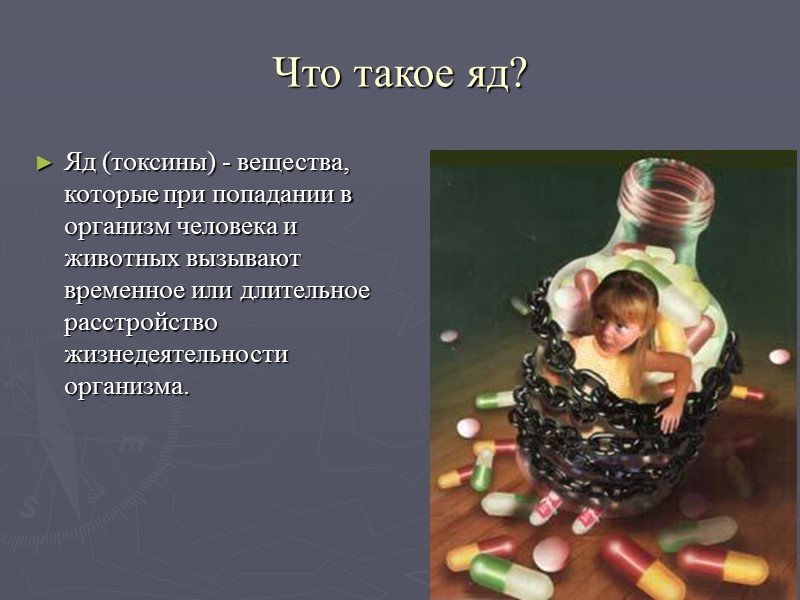 Что такое яд?

► Яд (токсины) - вещества, которые при попадании в организм человека и животных вызывают временное или длительное расстройство жизнедеятельности организма.